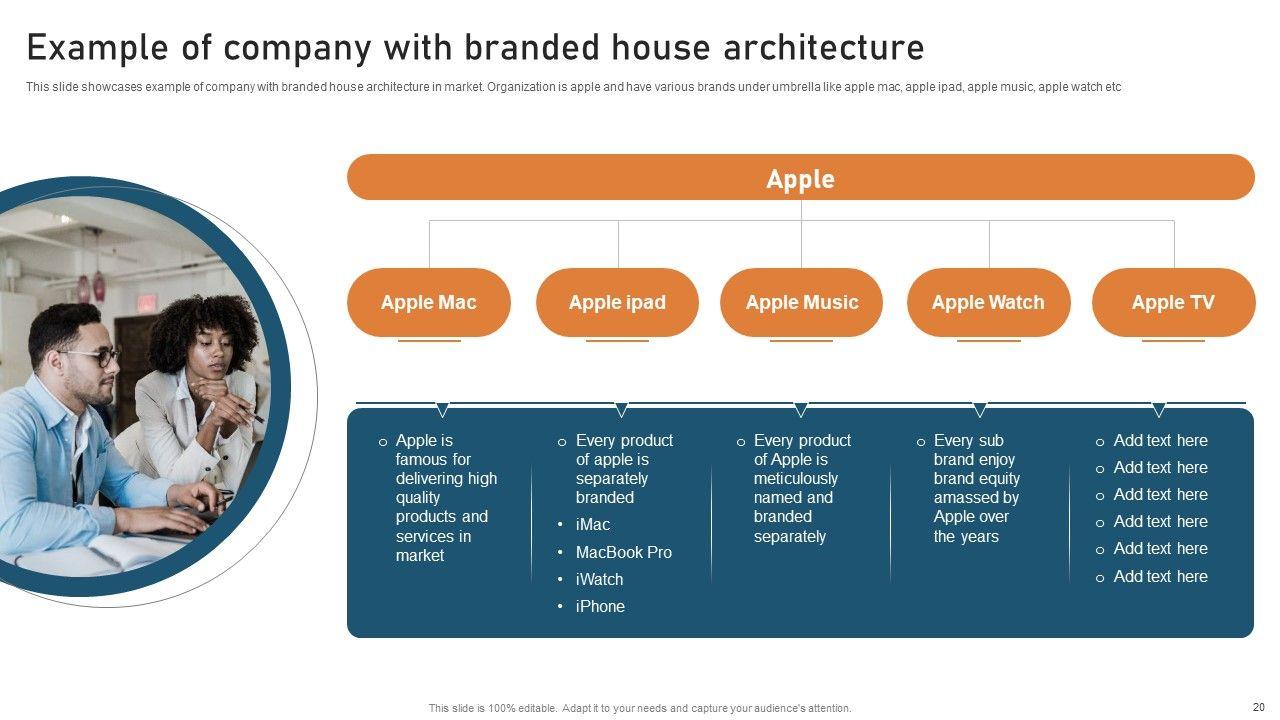 Example of company with branded house architecture

This slide showcases example of company with branded house architecture in market. Organization is apple and have various brands under umbrella like apple mac, apple ipad, apple music, apple watch etc

Apple

Apple Mac

Apple ipad

Apple Music

Apple Watch

Apple TV

o Apple is famous for delivering high quality products and services in market

o Every product of apple is separately branded
• iMac
• MacBook Pro
• iWatch
• iPhone

o Every product of Apple is meticulously named and branded separately

o Every sub brand enjoy brand equity amassed by Apple over the years

o Add text here
o Add text here
o Add text here
o Add text here
o Add text here
o Add text here

This slide is 100% editable. Adapt it to your needs and capture your audience's attention.

20